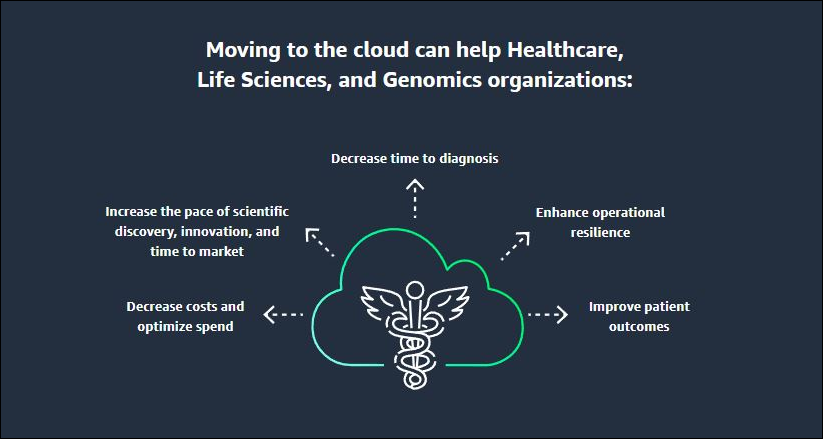 Moving to the cloud can help Healthcare, Life Sciences, and Genomics organizations:

Decrease time to diagnosis

Increase the pace of scientific discovery, innovation, and time to market

Enhance operational resilience

Decrease costs and optimize spend

Improve patient outcomes